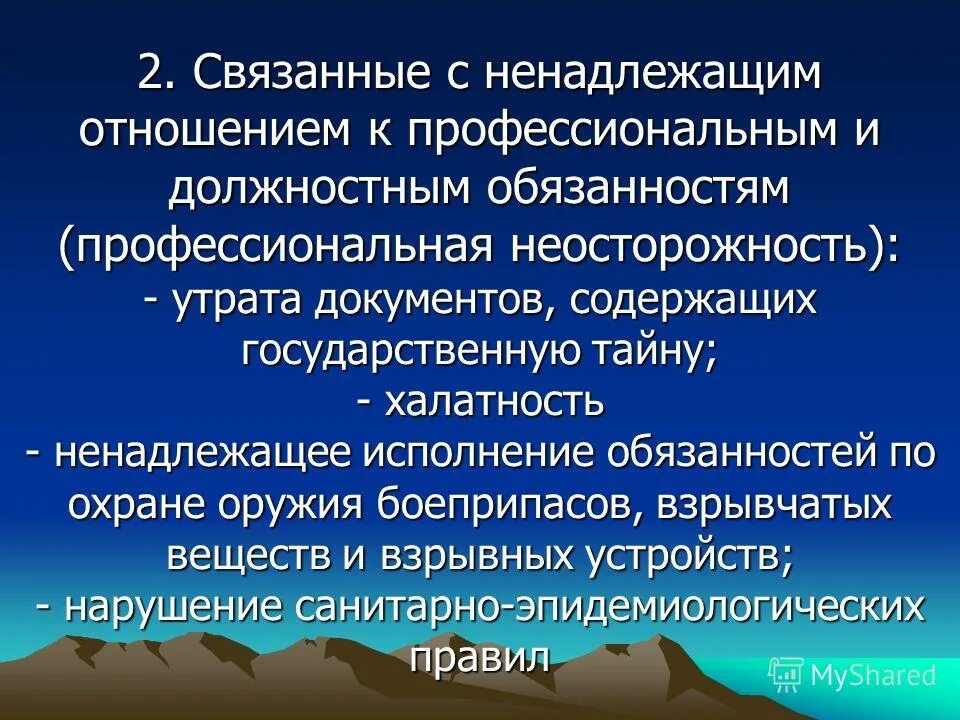 2. Связанные с ненадлежащим отношением к профессиональным и должностным обязанностям (профессиональная неосторожность):
- утрата документов, содержащих государственную тайну;
- халатность
- ненадлежащее исполнение обязанностей по охране оружия боеприпасов, взрывчатых веществ и взрывных устройств;
- нарушение санитарно-эпидемиологических правил

MyShared